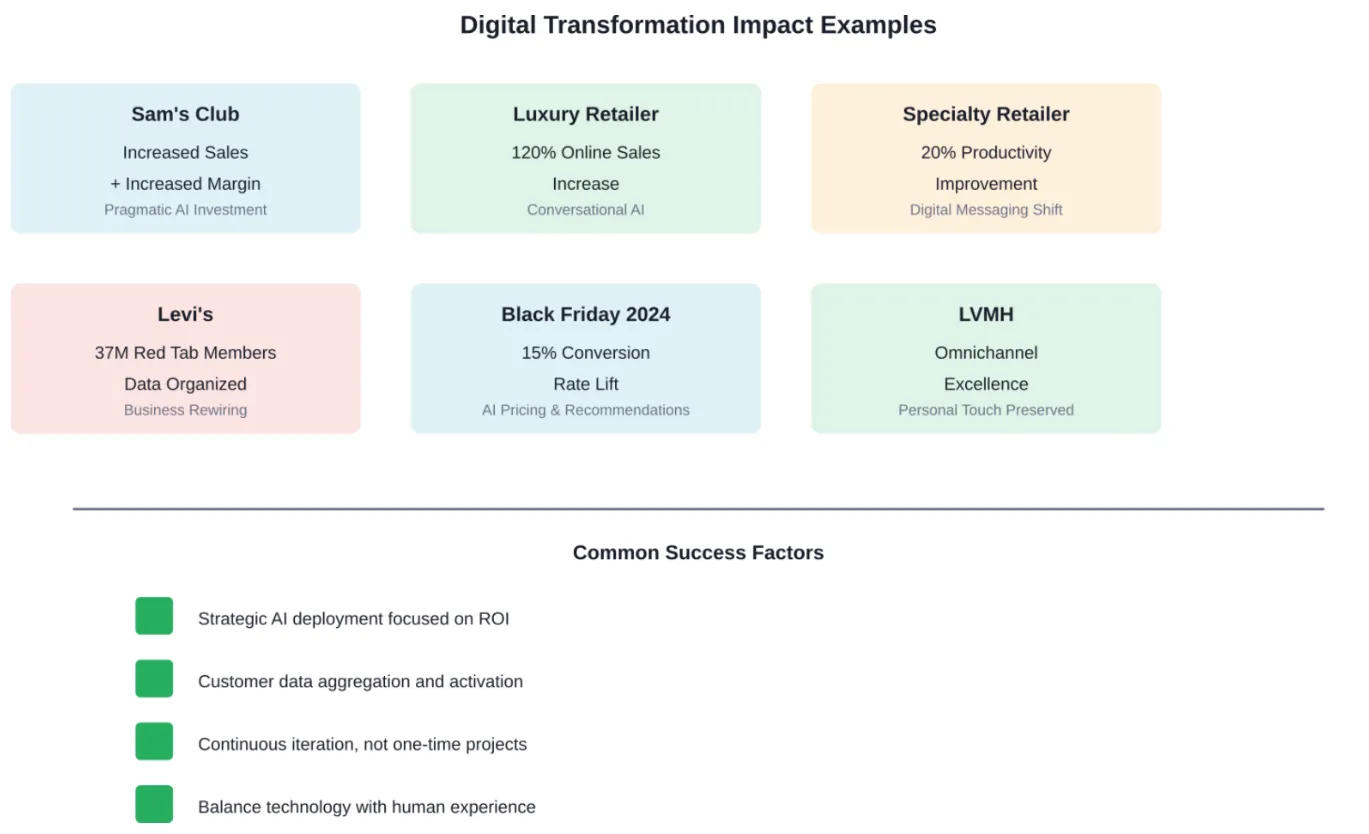 Digital Transformation Impact Examples

Sam's Club

Increased Sales

+ Increased Margin

Pragmatic AI Investment

Luxury Retailer

120% Online Sales

Increase

Conversational AI

Specialty Retailer

20% Productivity

Improvement

Digital Messaging Shift

Levi's

37M Red Tab Members

Data Organized

Business Rewiring

Black Friday 2024

15% Conversion

Rate Lift

AI Pricing & Recommendations

LVMH

Omnichannel

Excellence

Personal Touch Preserved

Common Success Factors

Strategic AI deployment focused on ROI

Customer data aggregation and activation

Continuous iteration, not one-time projects

Balance technology with human experience